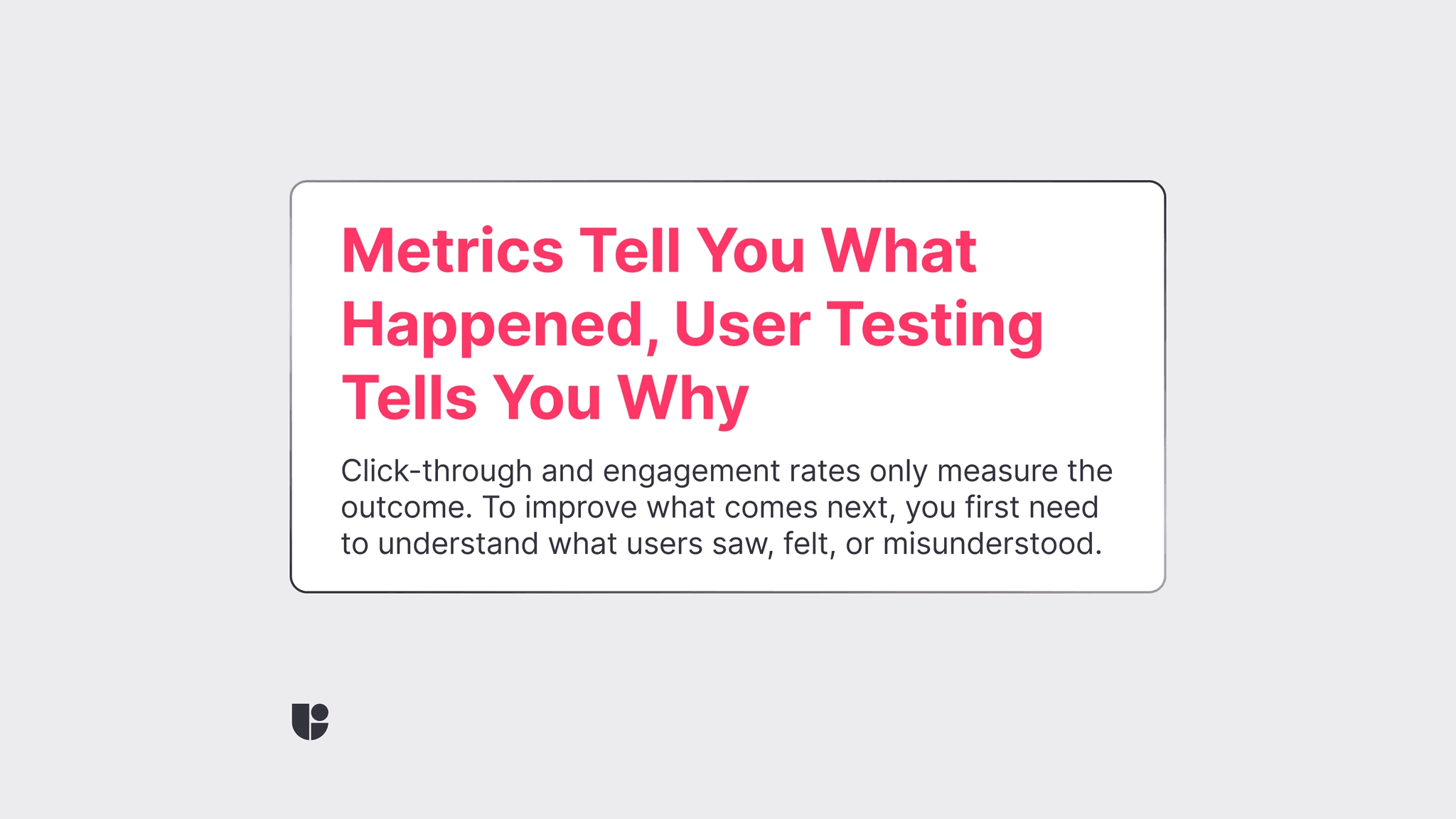 Metrics Tell You What Happened, User Testing Tells You Why

Click-through and engagement rates only measure the outcome. To improve what comes next, you first need to understand what users saw, felt, or misunderstood.